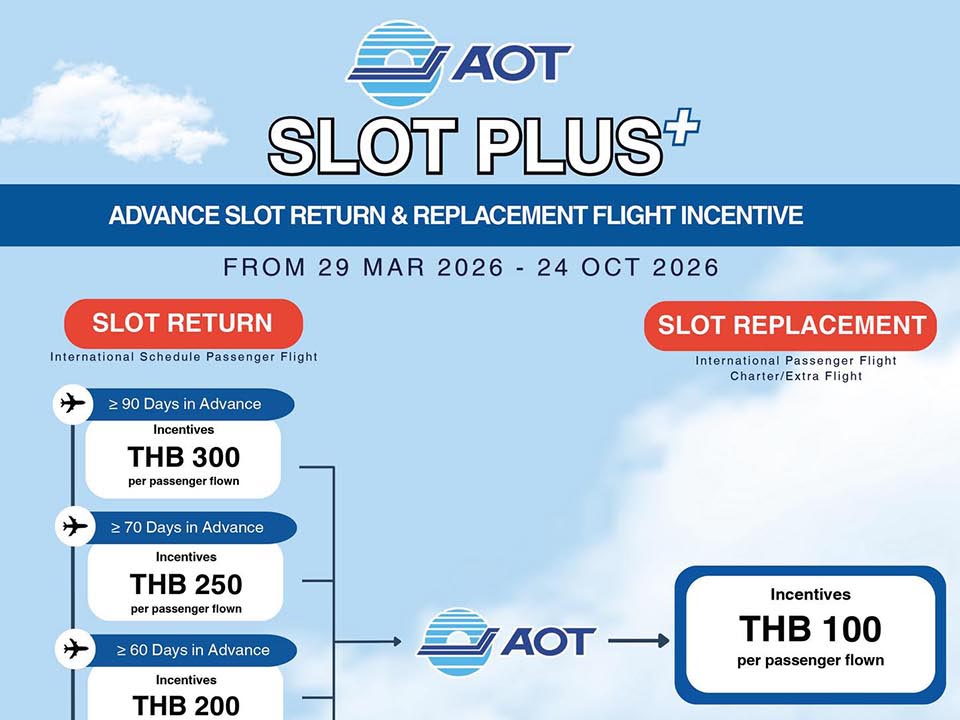 AOT

SLOT PLUS+

ADVANCE SLOT RETURN & REPLACEMENT FLIGHT INCENTIVE

FROM 29 MAR 2026 - 24 OCT 2026

SLOT RETURN
International Schedule Passenger Flight

≥ 90 Days in Advance
Incentives
THB 300
per passenger flown

≥ 70 Days in Advance
Incentives
THB 250
per passenger flown

≥ 60 Days in Advance
Incentives
THB 200

AOT

SLOT REPLACEMENT
International Passenger Flight
Charter/Extra Flight

Incentives
THB 100
per passenger flown